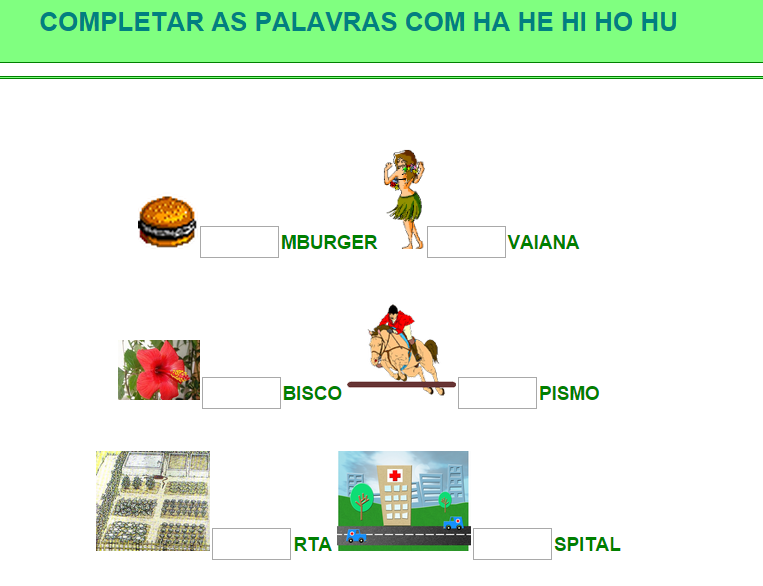 COMPLETAR AS PALAVRAS COM HA HE HI HO HU

MBURGER

VAIANA

BISCO

PISMO

RTA

SPITAL